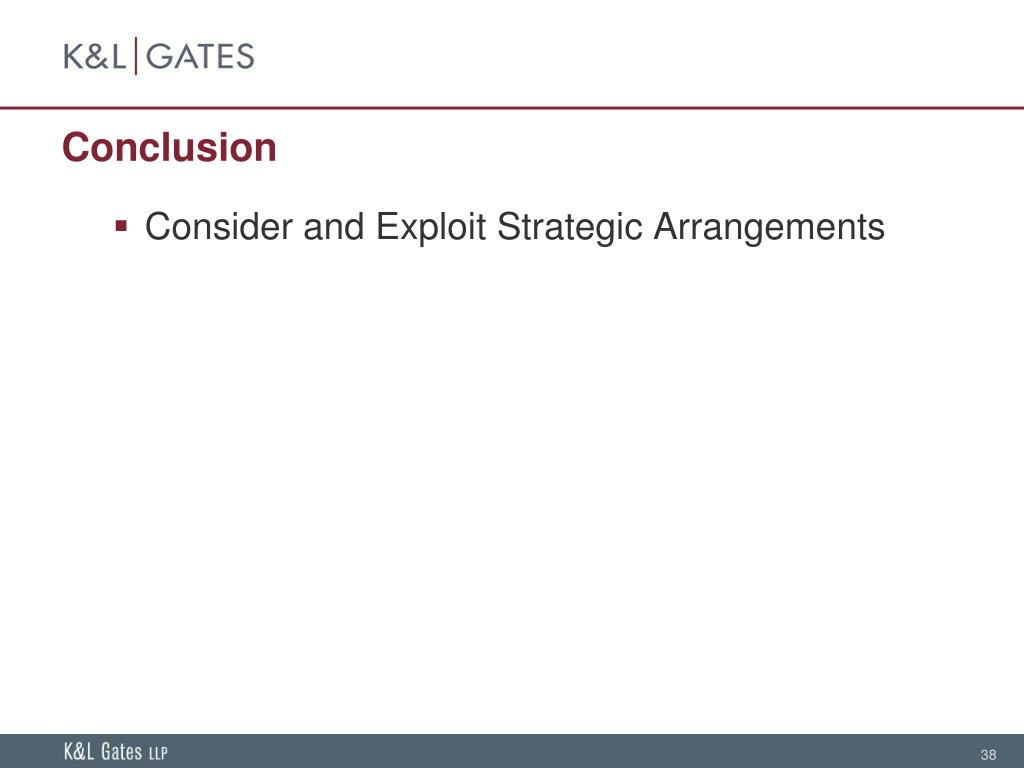 K&L | GATES

Conclusion

▪ Consider and Exploit Strategic Arrangements

K&L Gates LLP

38